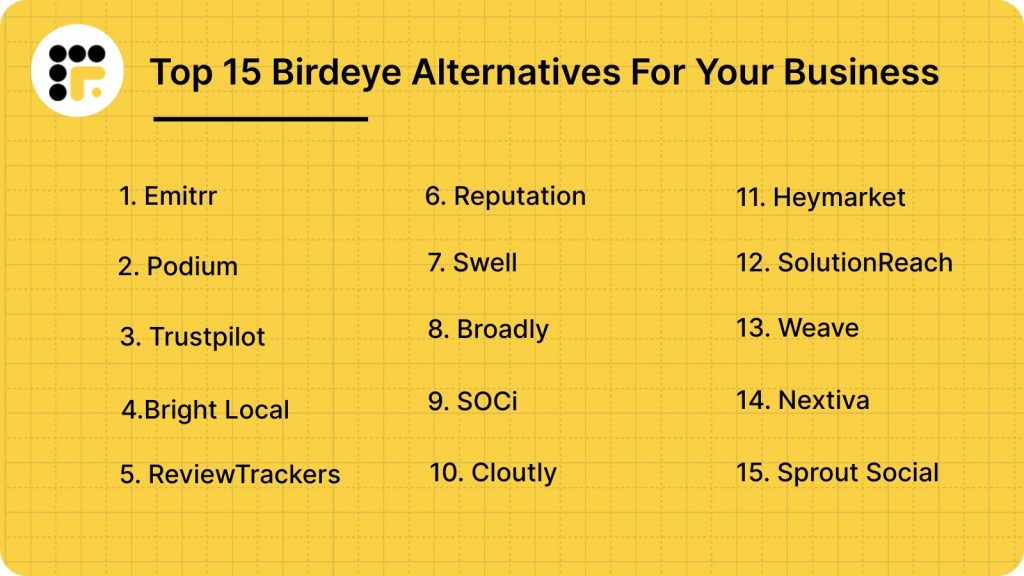 Top 15 Birdeye Alternatives For Your Business

1. Emitrr

2. Podium

3. Trustpilot

4.Bright Local

5. ReviewTrackers

6. Reputation

7. Swell

8. Broadly

9. SOCi

10. Cloutly

11. Heymarket

12. SolutionReach

13. Weave

14. Nextiva

15. Sprout Social